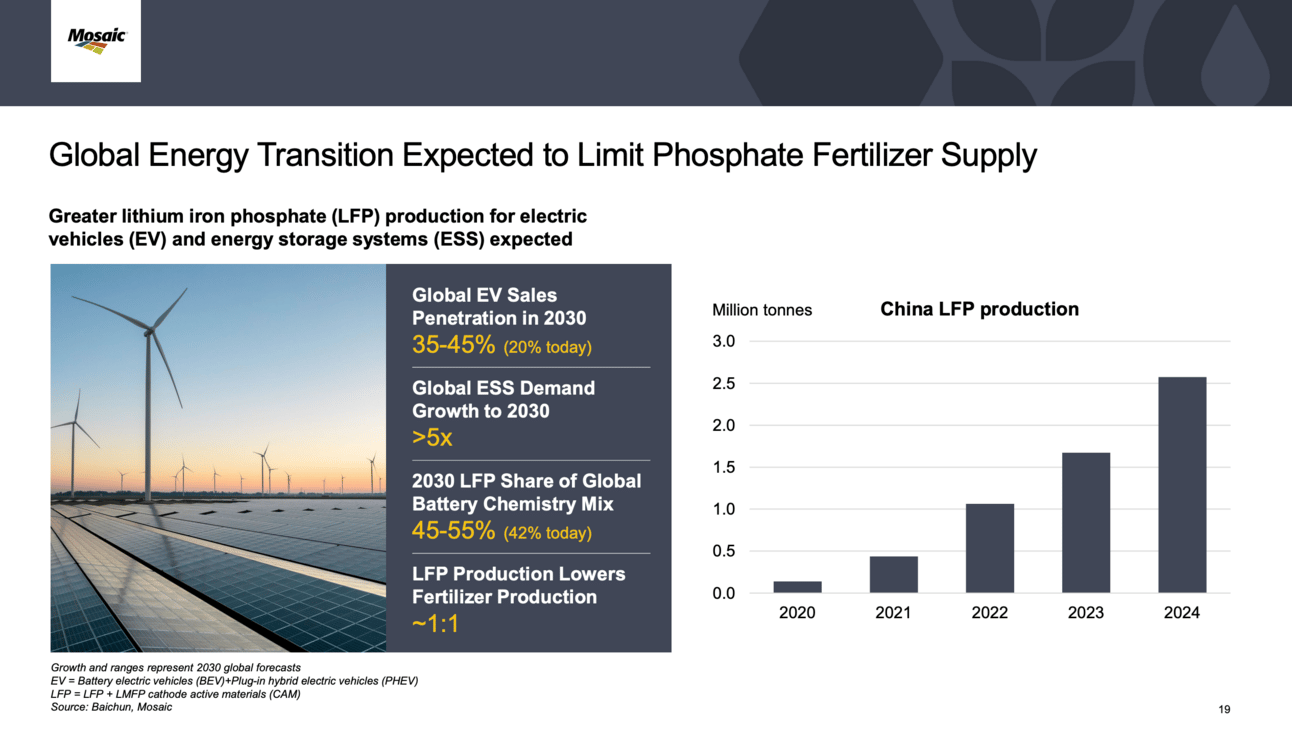 Mosaic

Global Energy Transition Expected to Limit Phosphate Fertilizer Supply

Greater lithium iron phosphate (LFP) production for electric vehicles (EV) and energy storage systems (ESS) expected

Global EV Sales Penetration in 2030
35-45% (20% today)

Global ESS Demand Growth to 2030
>5x

2030 LFP Share of Global Battery Chemistry Mix
45-55% (42% today)

LFP Production Lowers Fertilizer Production
~1:1

Million tonnes

China LFP production

3.0
2.5
2.0
1.5
1.0
0.5
0.0

2020 2021 2022 2023 2024

Growth and ranges represent 2030 global forecasts
EV = Battery electric vehicles (BEV)+Plug-in hybrid electric vehicles (PHEV)
LFP = LFP + LMFP cathode active materials (CAM)
Source: Baichun, Mosaic

19